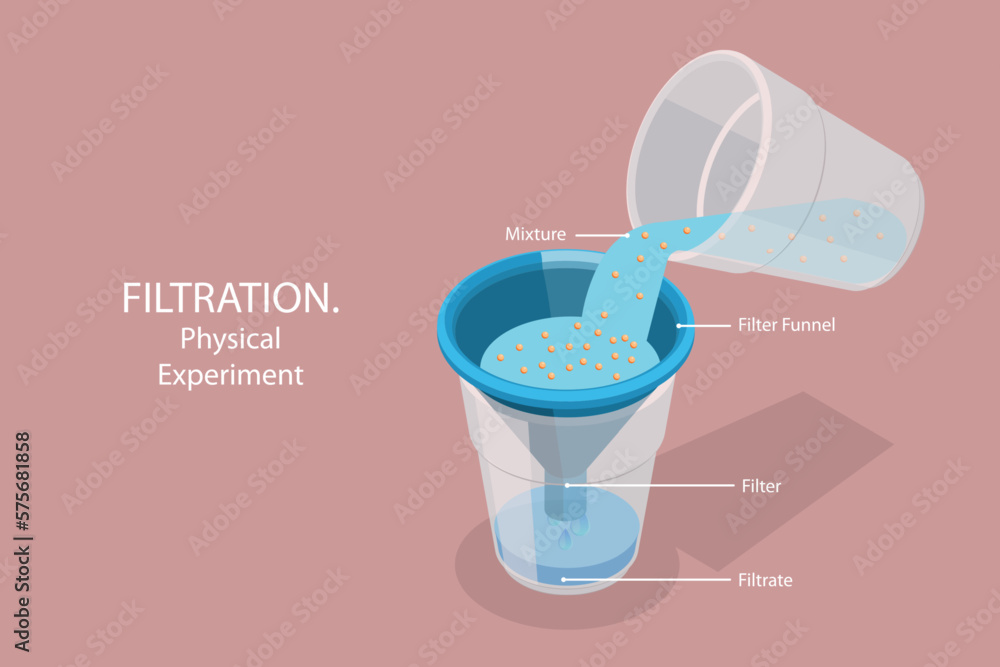 FILTRATION.
Physical
Experiment

Mixture

Filter Funnel

Filter

Filtrate

Adobe Stock | #575681858